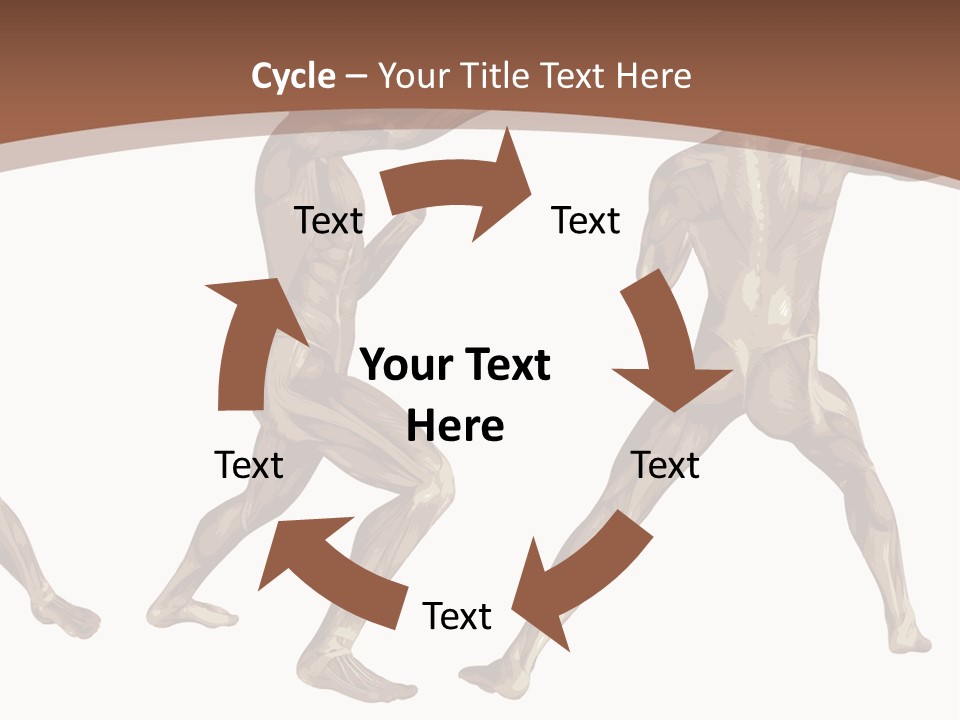 Cycle – Your Title Text Here

Text

Text

Your Text Here

Text

Text

Text